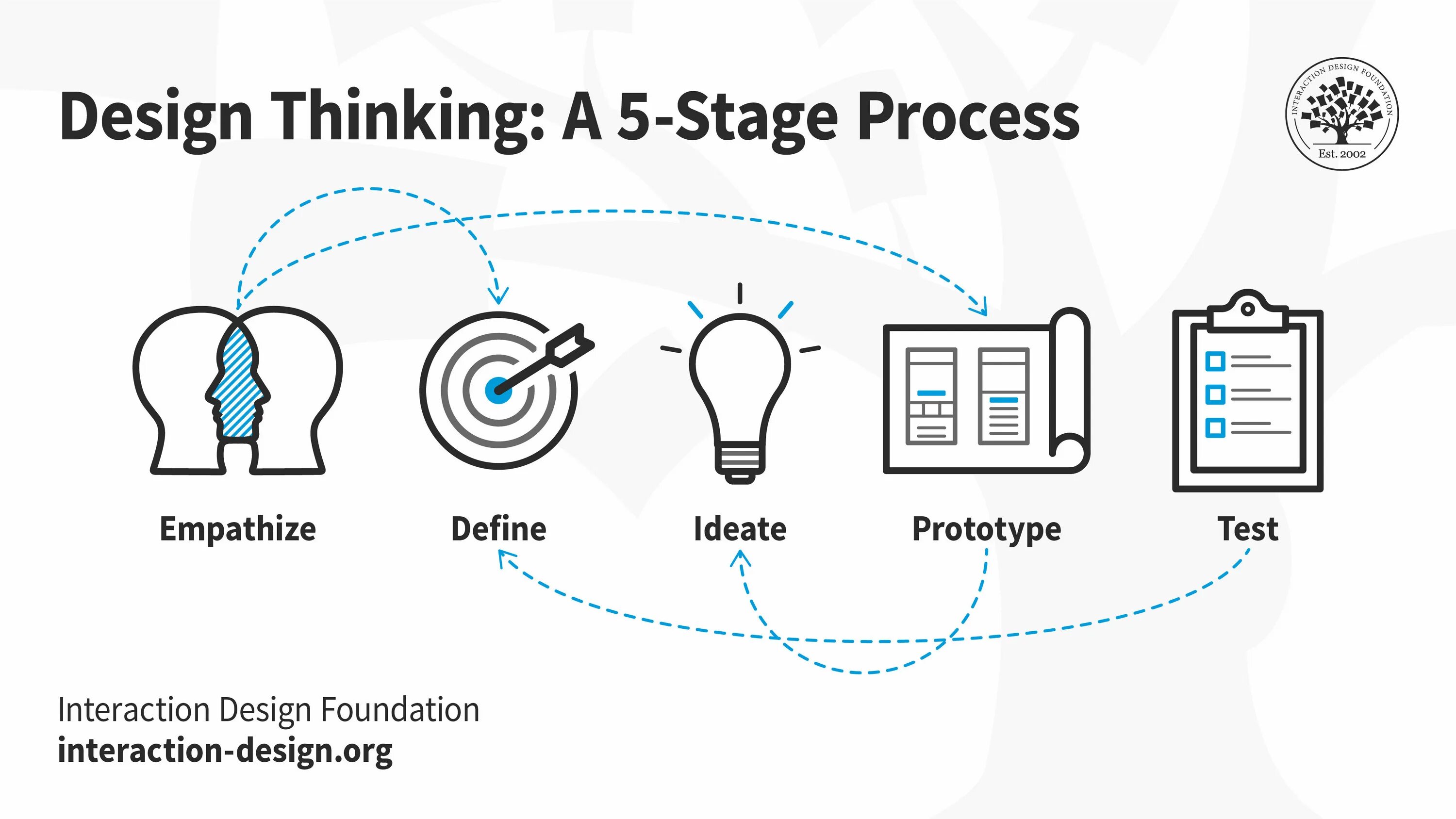 Design Thinking: A 5-Stage Process

INTERACTION DESIGN FOUNDATION
Est. 2002

Empathize

Define

Ideate

Prototype

Test

Interaction Design Foundation
interaction-design.org